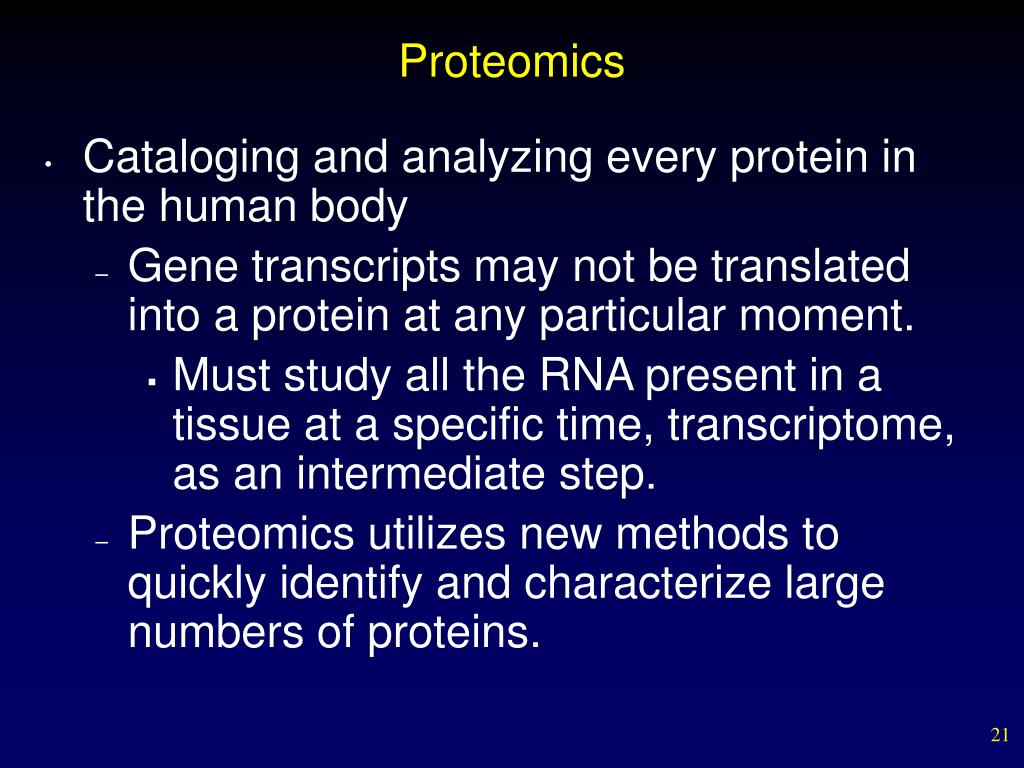 Proteomics

• Cataloging and analyzing every protein in the human body

– Gene transcripts may not be translated into a protein at any particular moment.

▪ Must study all the RNA present in a tissue at a specific time, transcriptome, as an intermediate step.

– Proteomics utilizes new methods to quickly identify and characterize large numbers of proteins.

21